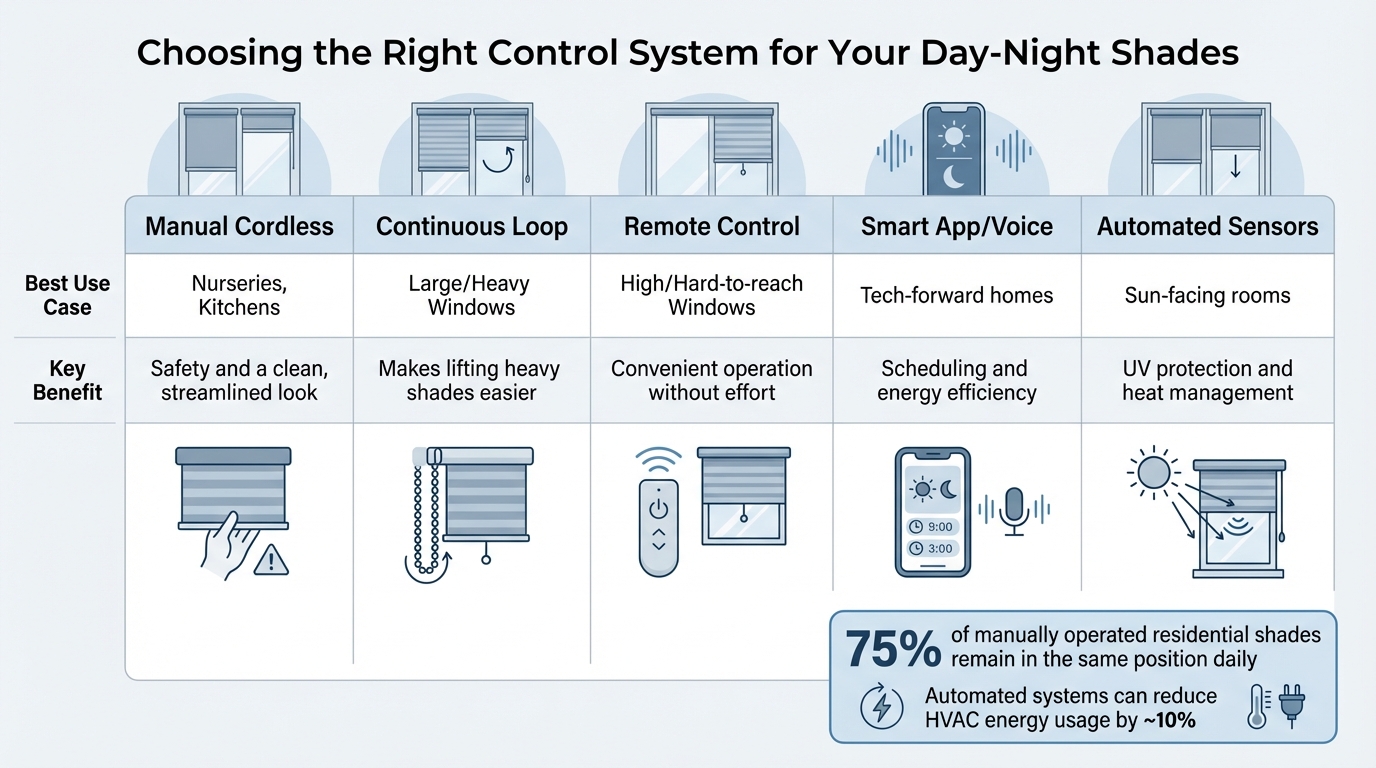 Choosing the Right Control System for Your Day-Night Shades

| | Manual Cordless | Continuous Loop | Remote Control | Smart App/Voice | Automated Sensors |
|---|---|---|---|---|---|
| Best Use Case | Nurseries, Kitchens | Large/Heavy Windows | High/Hard-to-reach Windows | Tech-forward homes | Sun-facing rooms |
| Key Benefit | Safety and a clean, streamlined look | Makes lifting heavy shades easier | Convenient operation without effort | Scheduling and energy efficiency | UV protection and heat management |

9:00
3:00

75% of manually operated residential shades remain in the same position daily

Automated systems can reduce HVAC energy usage by ~10%